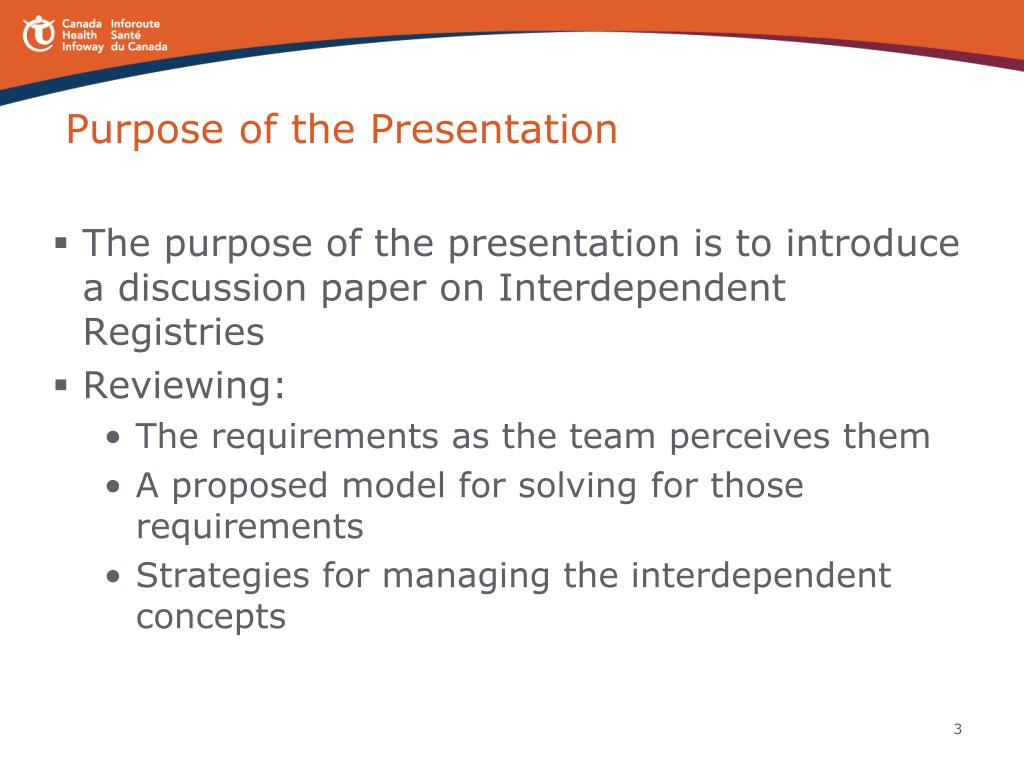 Canada Health Infoway
Inforoute Santé du Canada

Purpose of the Presentation

▪ The purpose of the presentation is to introduce a discussion paper on Interdependent Registries

▪ Reviewing:
• The requirements as the team perceives them
• A proposed model for solving for those requirements
• Strategies for managing the interdependent concepts

3